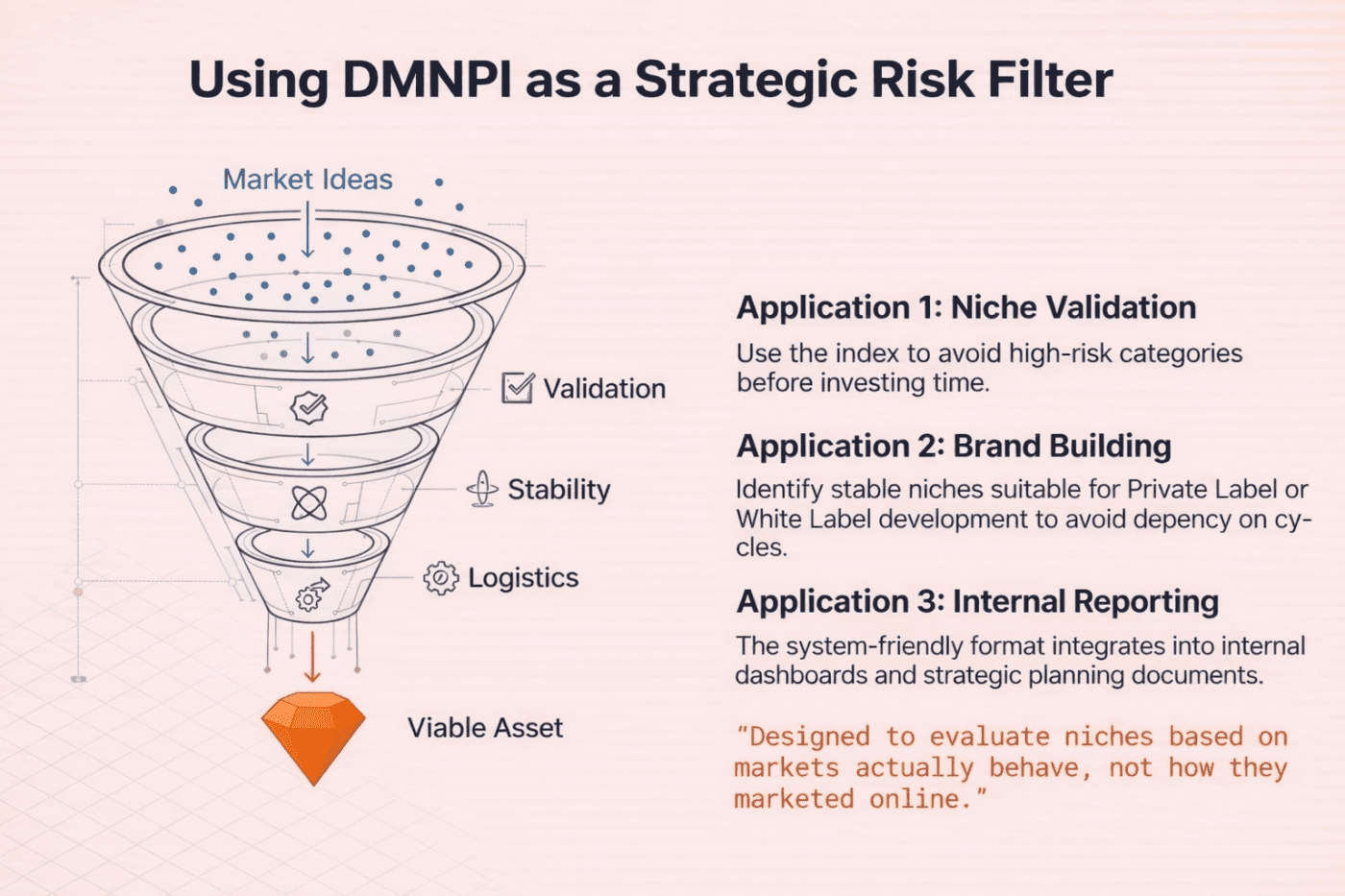 Using DMNPI as a Strategic Risk Filter

Market Ideas

Validation

Stability

Logistics

Viable Asset

Application 1: Niche Validation

Use the index to avoid high-risk categories before investing time.

Application 2: Brand Building

Identify stable niches suitable for Private Label or White Label development to avoid depency on cycles.

Application 3: Internal Reporting

The system-friendly format integrates into internal dashboards and strategic planning documents.

"Designed to evaluate niches based on markets actually behave, not how they marketed online."